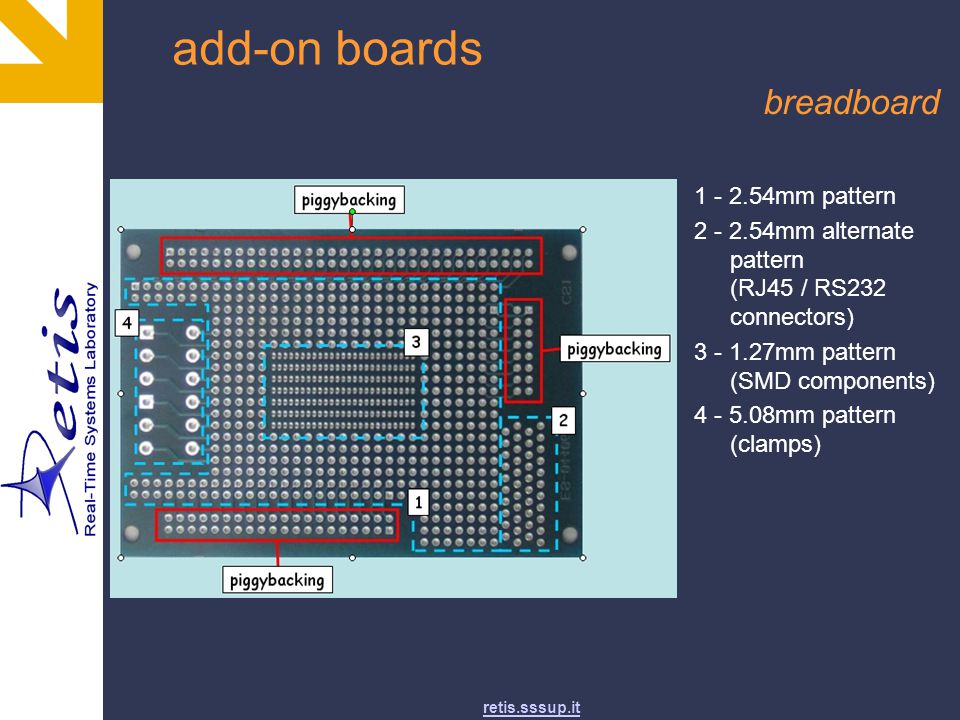 add-on boards

breadboard

Retis
Real-Time Systems Laboratory

piggybacking

4

3

piggybacking

2

1

piggybacking

1 - 2.54mm pattern

2 - 2.54mm alternate pattern (RJ45 / RS232 connectors)

3 - 1.27mm pattern (SMD components)

4 - 5.08mm pattern (clamps)

retis.sssup.it